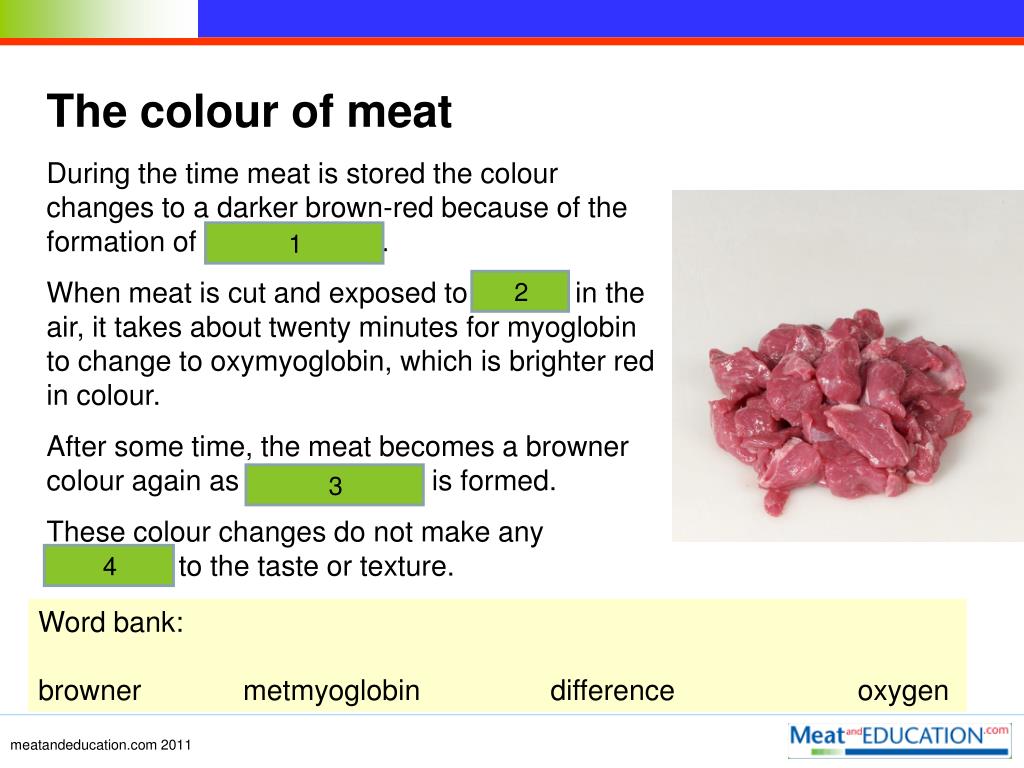 The colour of meat

During the time meat is stored the colour changes to a darker brown-red because of the formation of 1 .

When meat is cut and exposed to 2 in the air, it takes about twenty minutes for myoglobin to change to oxymyoglobin, which is brighter red in colour.

After some time, the meat becomes a browner colour again as 3 is formed.

These colour changes do not make any 4 to the taste or texture.

Word bank:

browner metmyoglobin difference oxygen

meatandeducation.com 2011

Meat and EDUCATION.com